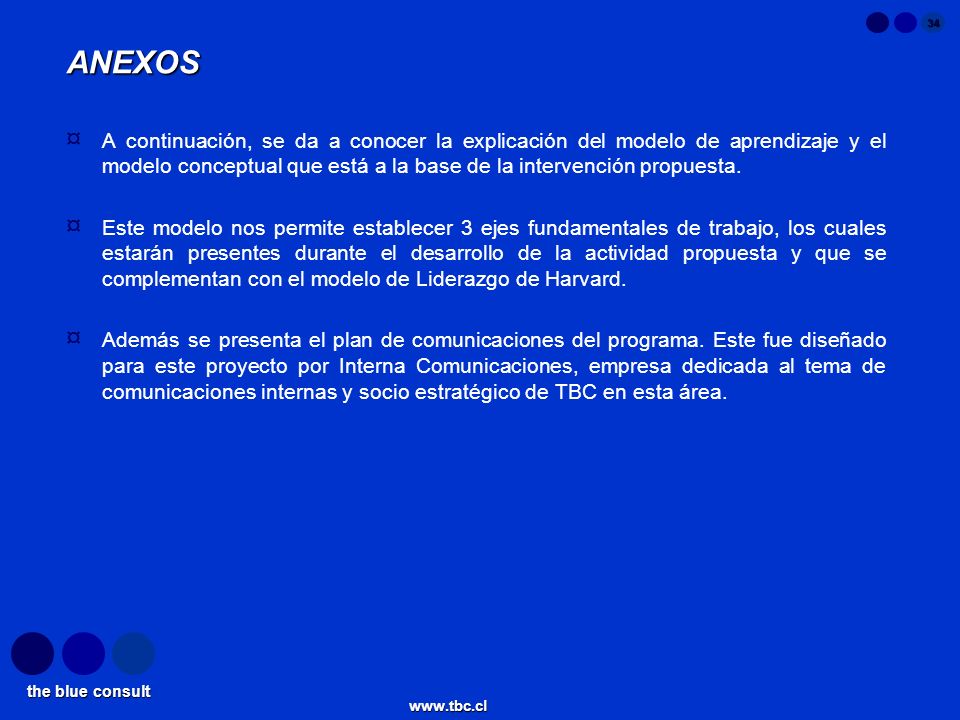 34

ANEXOS

¤ A continuación, se da a conocer la explicación del modelo de aprendizaje y el modelo conceptual que está a la base de la intervención propuesta.

¤ Este modelo nos permite establecer 3 ejes fundamentales de trabajo, los cuales estarán presentes durante el desarrollo de la actividad propuesta y que se complementan con el modelo de Liderazgo de Harvard.

¤ Además se presenta el plan de comunicaciones del programa. Este fue diseñado para este proyecto por Interna Comunicaciones, empresa dedicada al tema de comunicaciones internas y socio estratégico de TBC en esta área.

the blue consult

www.tbc.cl